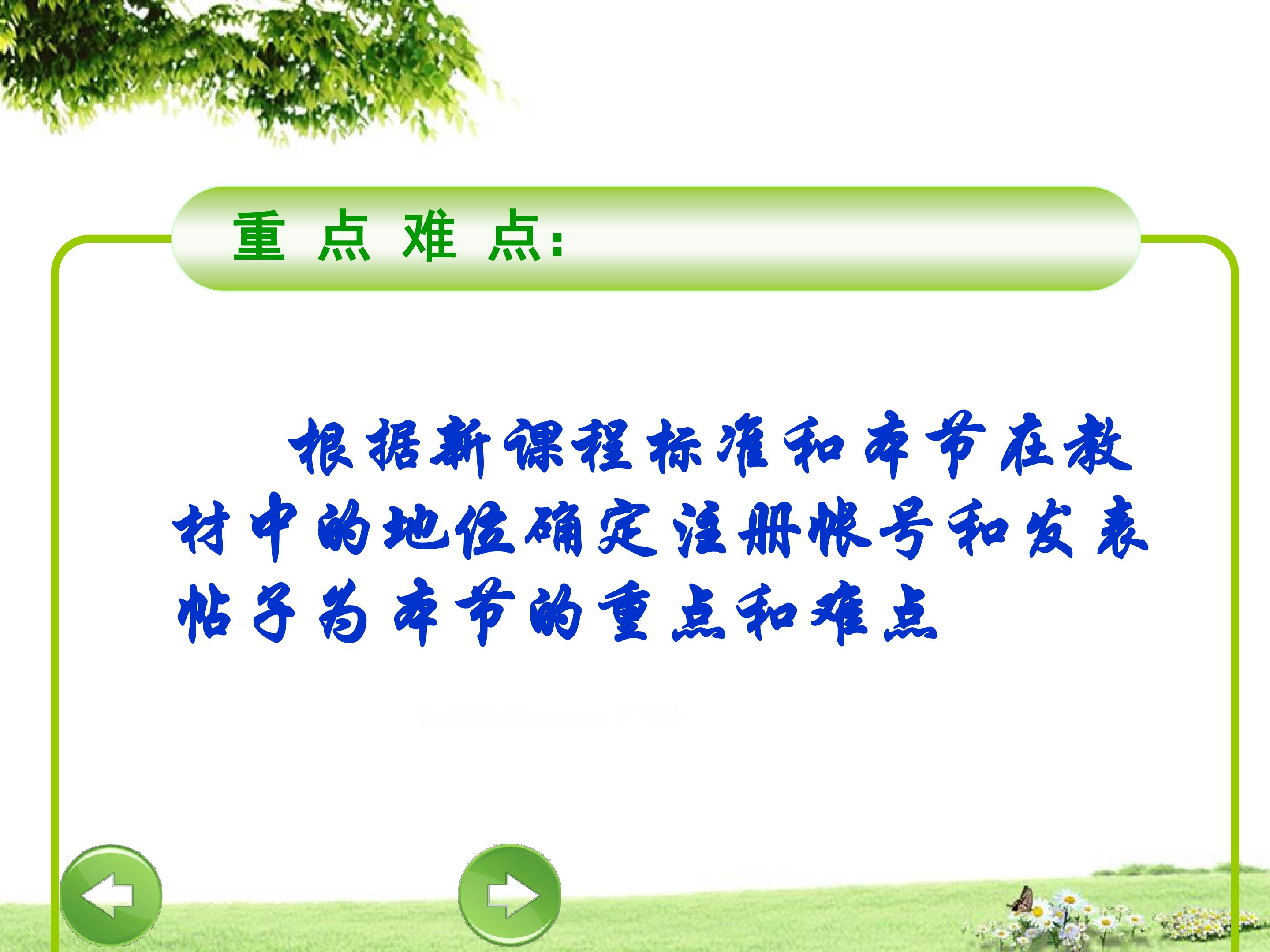 重 点 难 点:

根据新课程标准和本节在教材中的地位确定注册帐号和发表帖子为本节的重点和难点